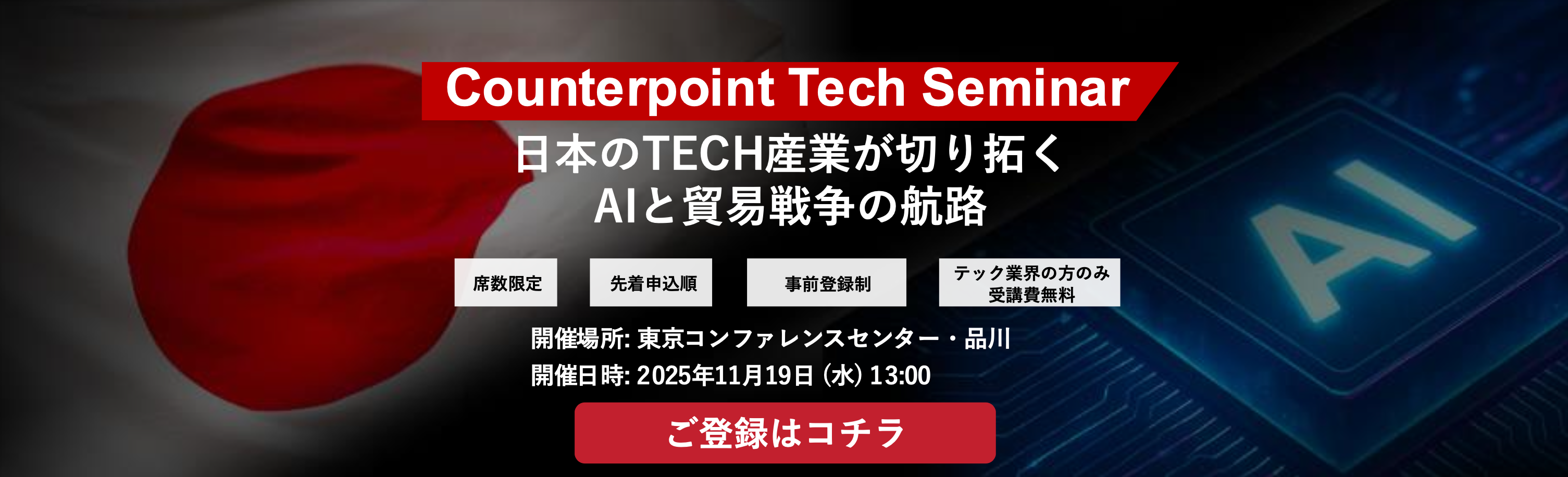 Counterpoint Tech Seminar

日本のTECH産業が切り拓く
AIと貿易戦争の航路

席数限定

先着申込順

事前登録制

テック業界の方のみ
受講費無料

開催場所: 東京コンファレンスセンター・品川
開催日時: 2025年11月19日 (水) 13:00

ご登録はコチラ

AI